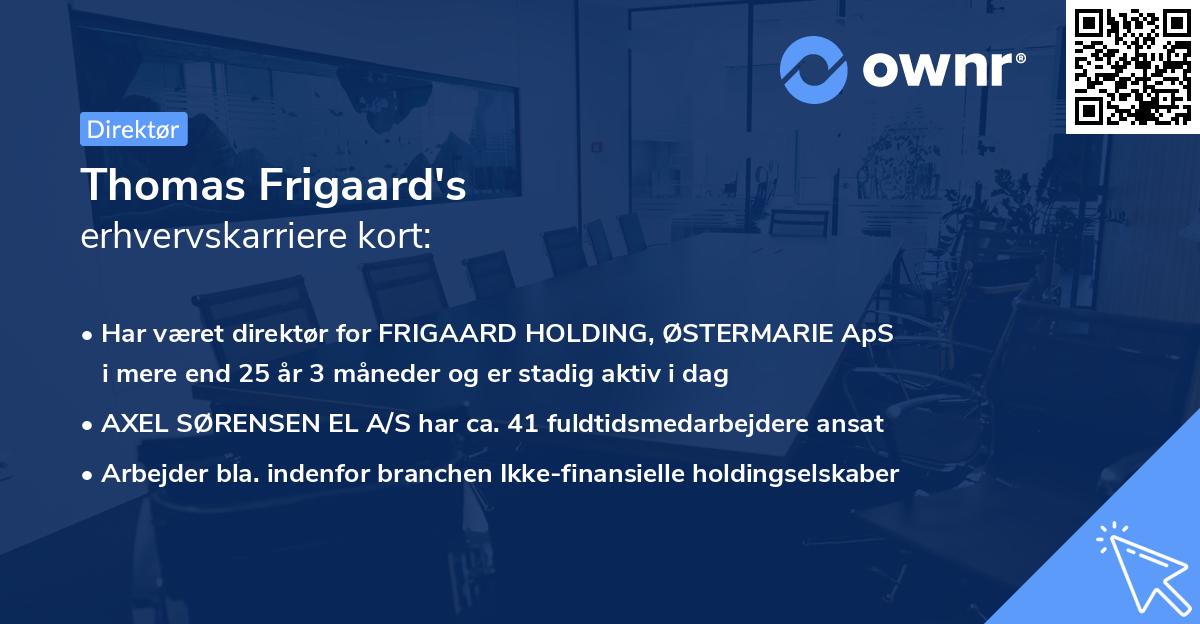 ownr®

Direktør

Thomas Frigaard's
erhvervskarriere kort:

• Har været direktør for FRIGAARD HOLDING, ØSTERMARIE ApS i mere end 25 år 3 måneder og er stadig aktiv i dag

• AXEL SØRENSEN EL A/S har ca. 41 fuldtidsmedarbejdere ansat

• Arbejder bla. indenfor branchen Ikke-finansielle holdingselskaber